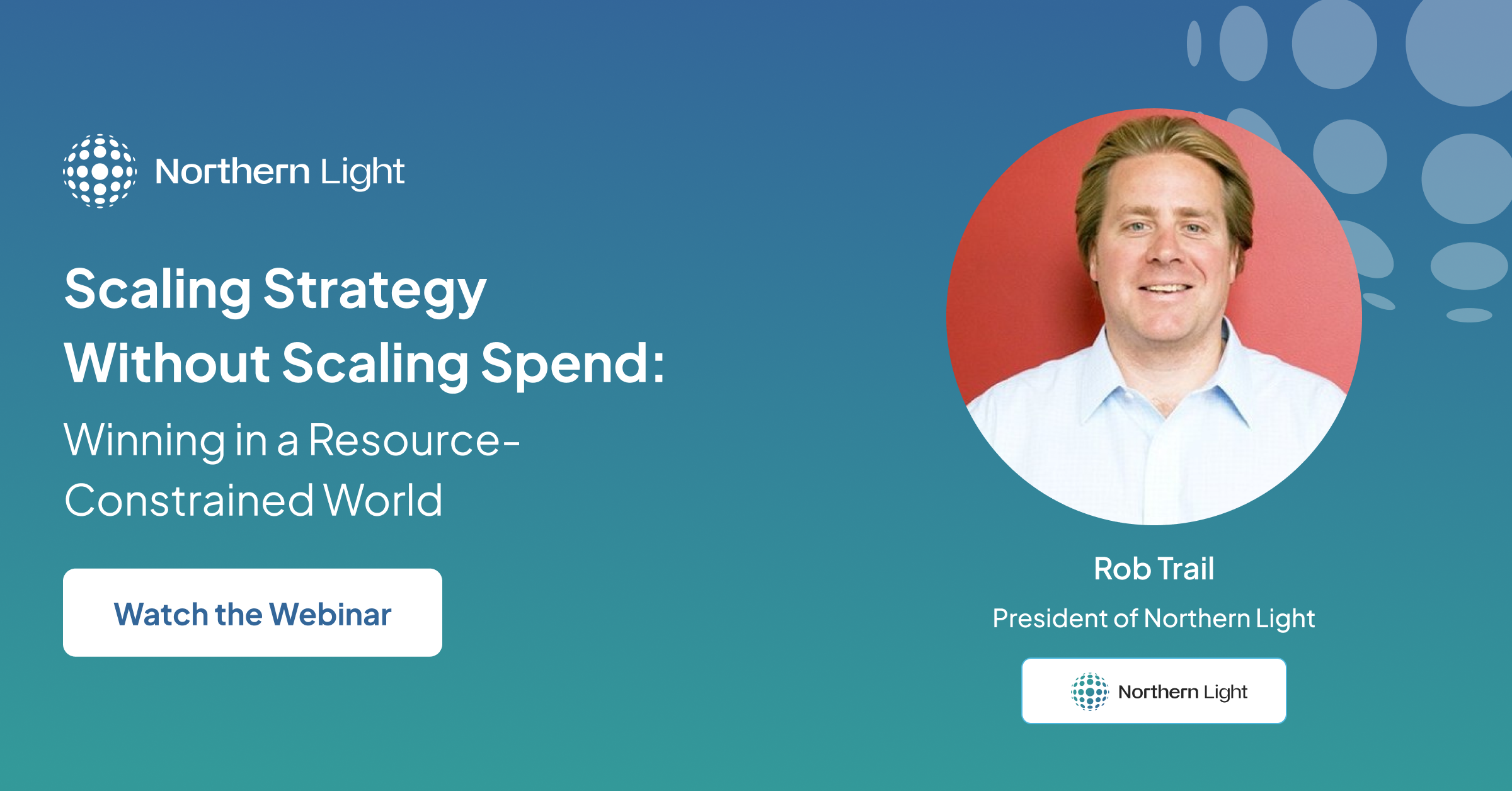 Northern Light

Scaling Strategy Without Scaling Spend:

Winning in a Resource-Constrained World

Watch the Webinar

Rob Trail

President of Northern Light

Northern Light